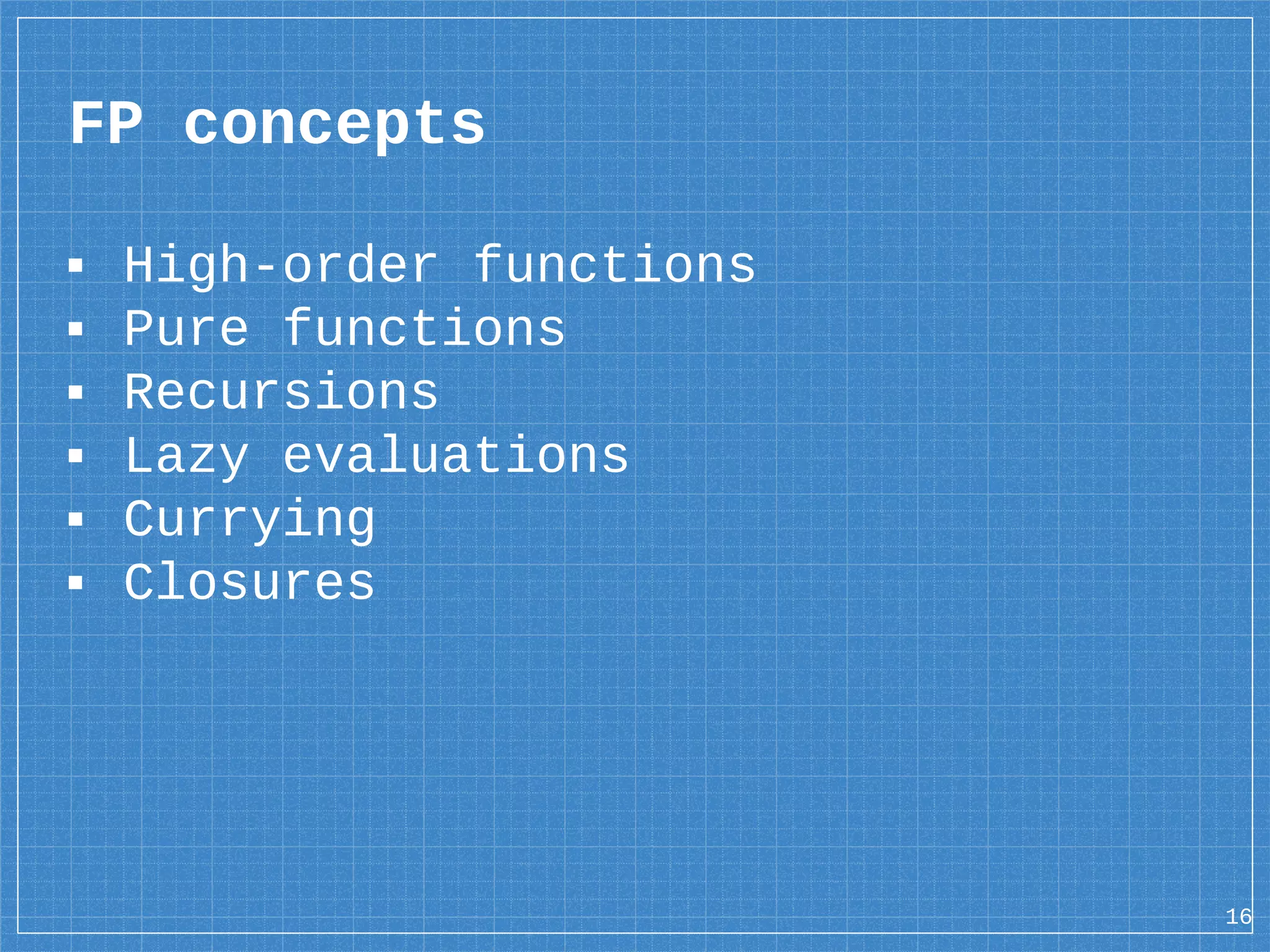 FP concepts

▪ High-order functions
▪ Pure functions
▪ Recursions
▪ Lazy evaluations
▪ Currying
▪ Closures

16